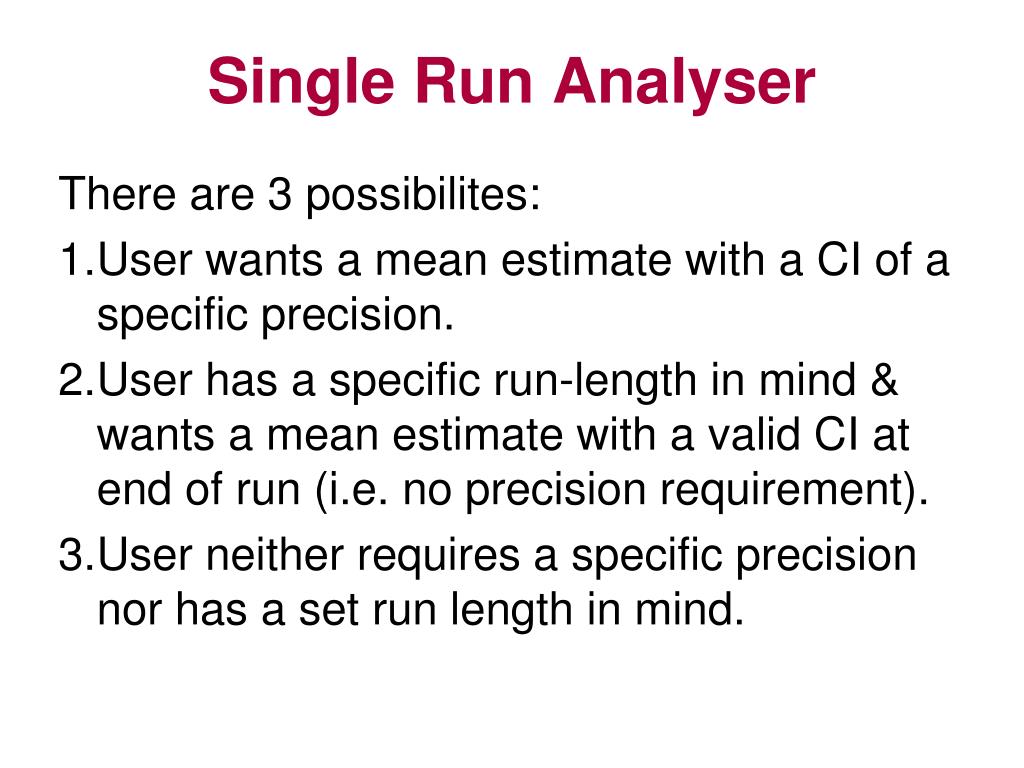 Single Run Analyser

There are 3 possibilites:

1.User wants a mean estimate with a CI of a specific precision.

2.User has a specific run-length in mind & wants a mean estimate with a valid CI at end of run (i.e. no precision requirement).

3.User neither requires a specific precision nor has a set run length in mind.